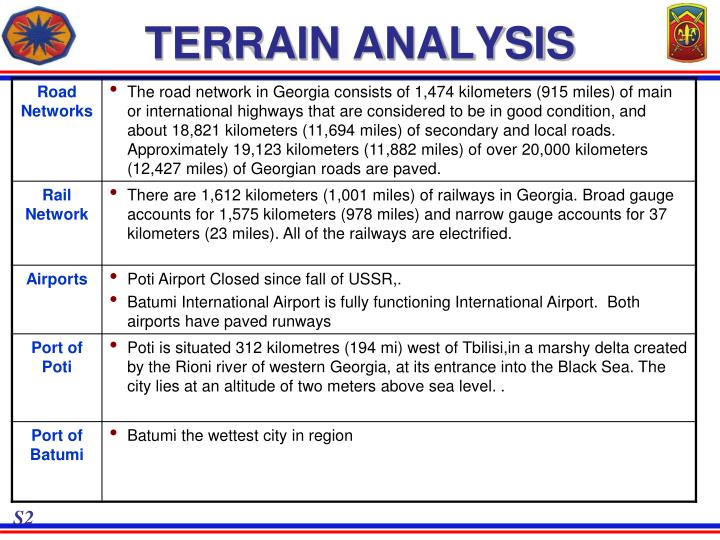 TERRAIN ANALYSIS

| Road Networks | • The road network in Georgia consists of 1,474 kilometers (915 miles) of main or international highways that are considered to be in good condition, and about 18,821 kilometers (11,694 miles) of secondary and local roads. Approximately 19,123 kilometers (11,882 miles) of over 20,000 kilometers (12,427 miles) of Georgian roads are paved. |
|---|---|
| Rail Network | • There are 1,612 kilometers (1,001 miles) of railways in Georgia. Broad gauge accounts for 1,575 kilometers (978 miles) and narrow gauge accounts for 37 kilometers (23 miles). All of the railways are electrified. |
| Airports | • Poti Airport Closed since fall of USSR,. • Batumi International Airport is fully functioning International Airport. Both airports have paved runways |
| Port of Poti | • Poti is situated 312 kilometres (194 mi) west of Tbilisi,in a marshy delta created by the Rioni river of western Georgia, at its entrance into the Black Sea. The city lies at an altitude of two meters above sea level. . |
| Port of Batumi | • Batumi the wettest city in region |

S2